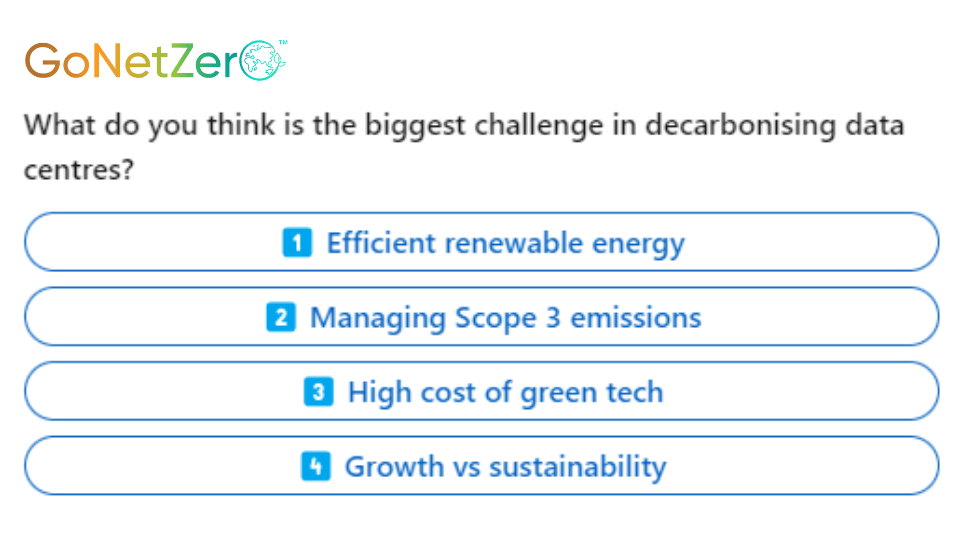 GoNetZero™

What do you think is the biggest challenge in decarbonising data centres?

1 Efficient renewable energy

2 Managing Scope 3 emissions

3 High cost of green tech

4 Growth vs sustainability